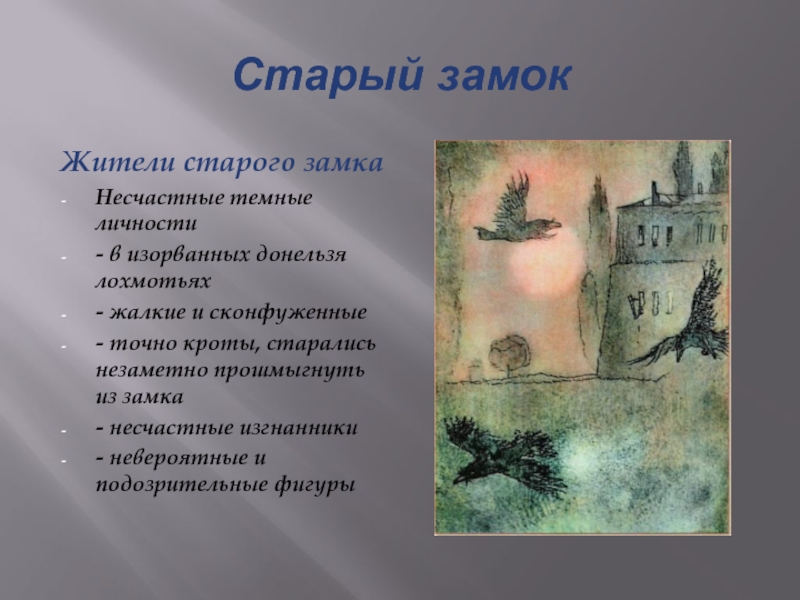 Старый замок

Жители старого замка

- Несчастные темные личности
- - в изорванных донельзя лохмотьях
- - жалкие и сконфуженные
- - точно кроты, старались незаметно прошмыгнуть из замка
- - несчастные изгнанники
- - невероятные и подозрительные фигуры